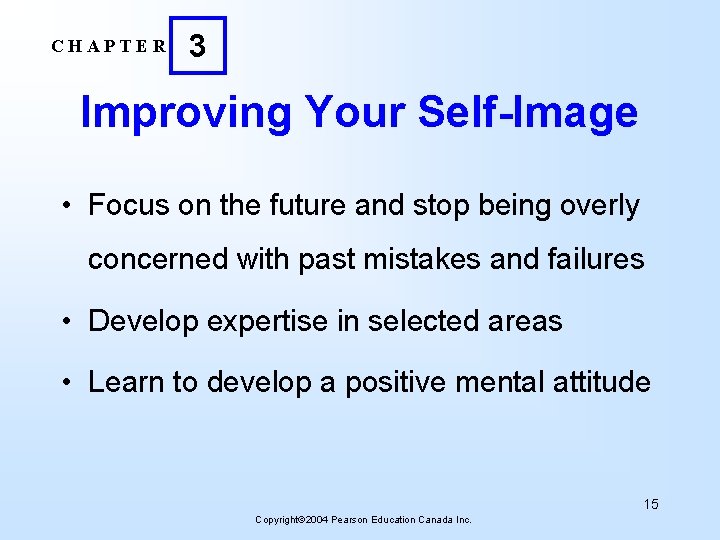 CHAPTER 3

Improving Your Self-Image

• Focus on the future and stop being overly concerned with past mistakes and failures

• Develop expertise in selected areas

• Learn to develop a positive mental attitude

15

Copyright©2004 Pearson Education Canada Inc.